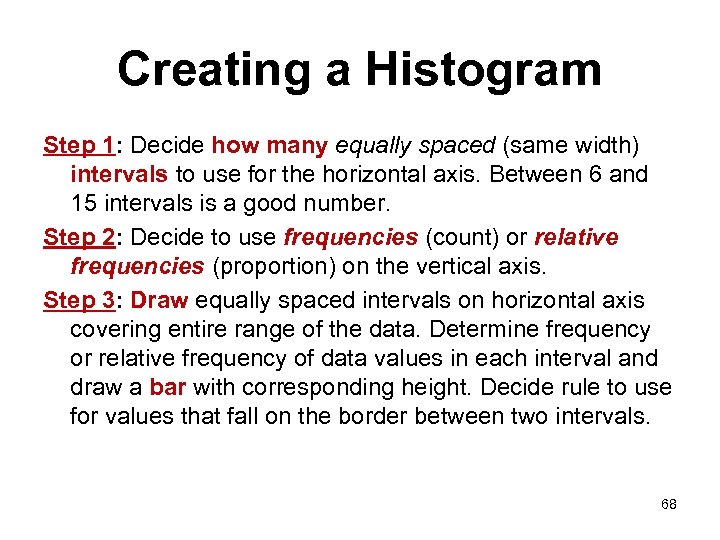 Creating a Histogram

Step 1: Decide how many equally spaced (same width) intervals to use for the horizontal axis. Between 6 and 15 intervals is a good number.

Step 2: Decide to use frequencies (count) or relative frequencies (proportion) on the vertical axis.

Step 3: Draw equally spaced intervals on horizontal axis covering entire range of the data. Determine frequency or relative frequency of data values in each interval and draw a bar with corresponding height. Decide rule to use for values that fall on the border between two intervals.

68